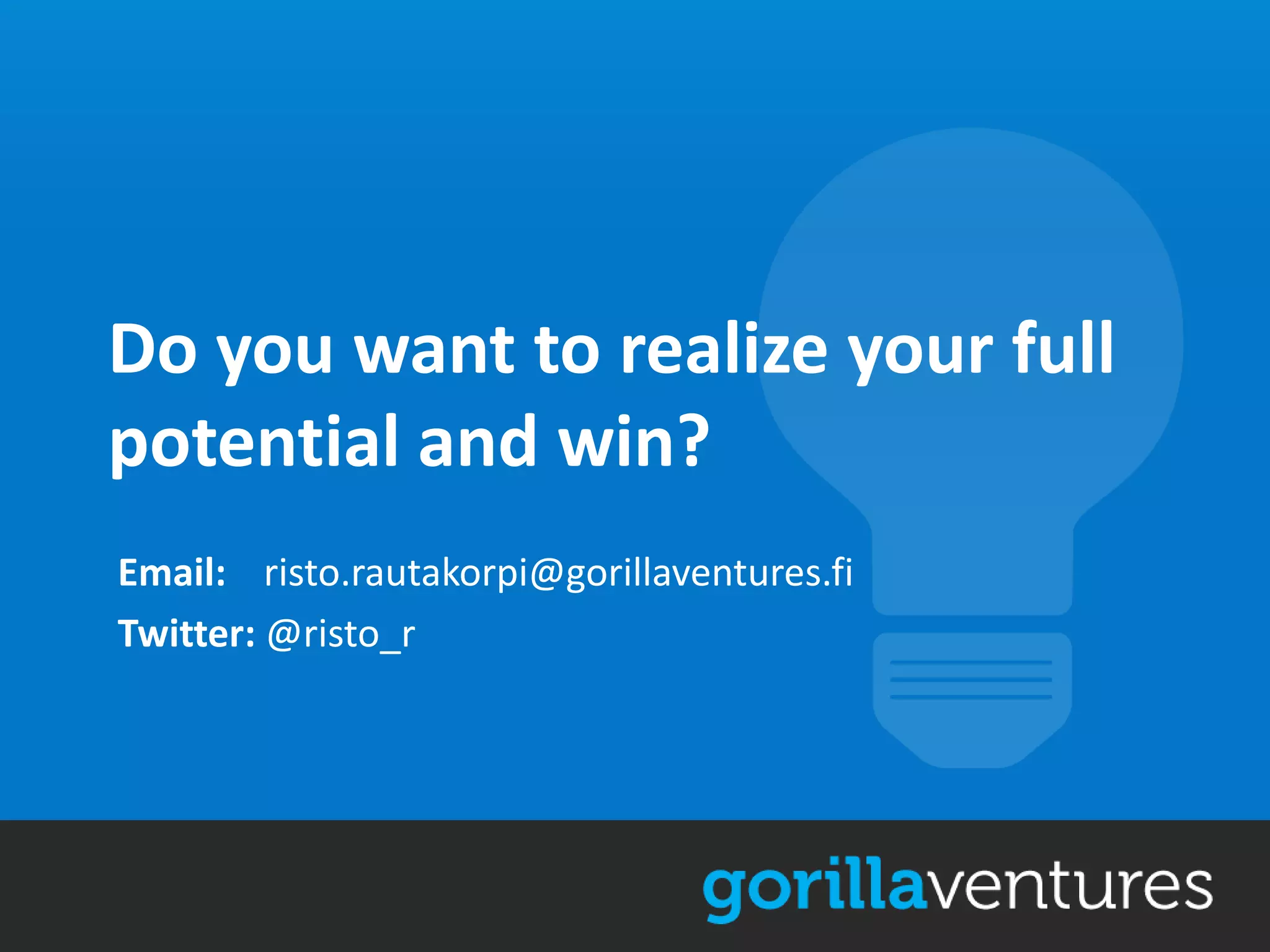 Do you want to realize your full potential and win?

Email: risto.rautakorpi@gorillaventures.fi
Twitter: @risto_r

gorillaventures